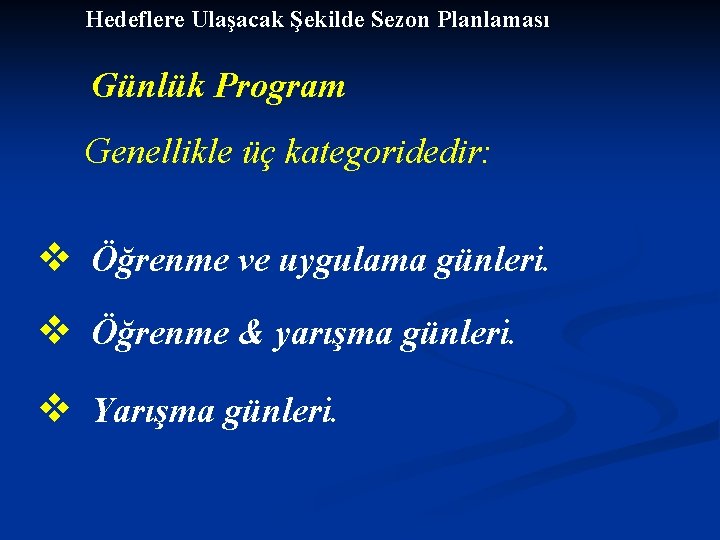 Hedeflere Ulaşacak Şekilde Sezon Planlaması

Günlük Program

Genellikle üç kategoridedir:

❖ Öğrenme ve uygulama günleri.

❖ Öğrenme & yarışma günleri.

❖ Yarışma günleri.